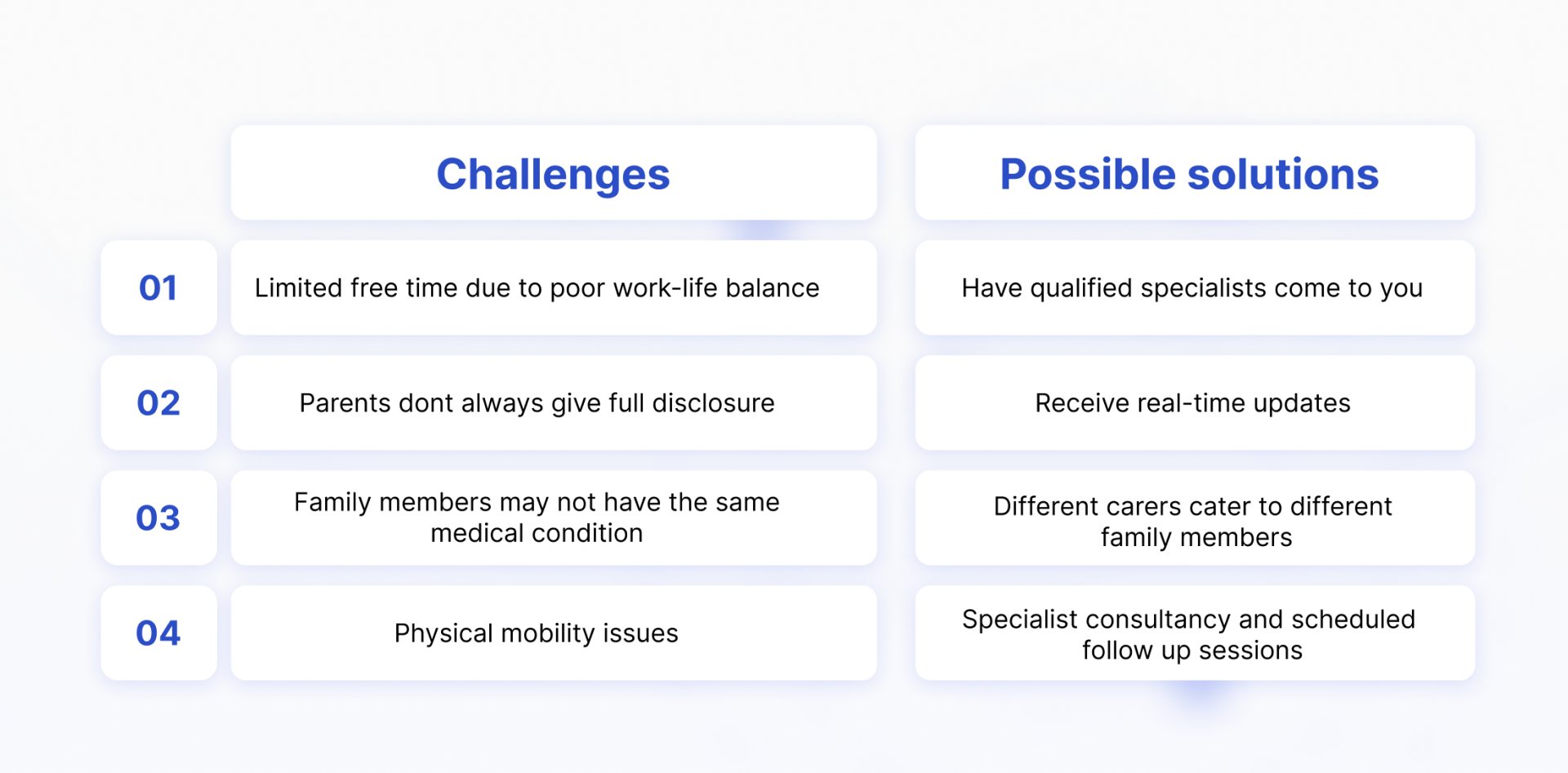 |  | Challenges | Possible solutions |
|---|---|---|
| 01 | Limited free time due to poor work-life balance | Have qualified specialists come to you |
| 02 | Parents dont always give full disclosure | Receive real-time updates |
| 03 | Family members may not have the same medical condition | Different carers cater to different family members |
| 04 | Physical mobility issues | Specialist consultancy and scheduled follow up sessions |